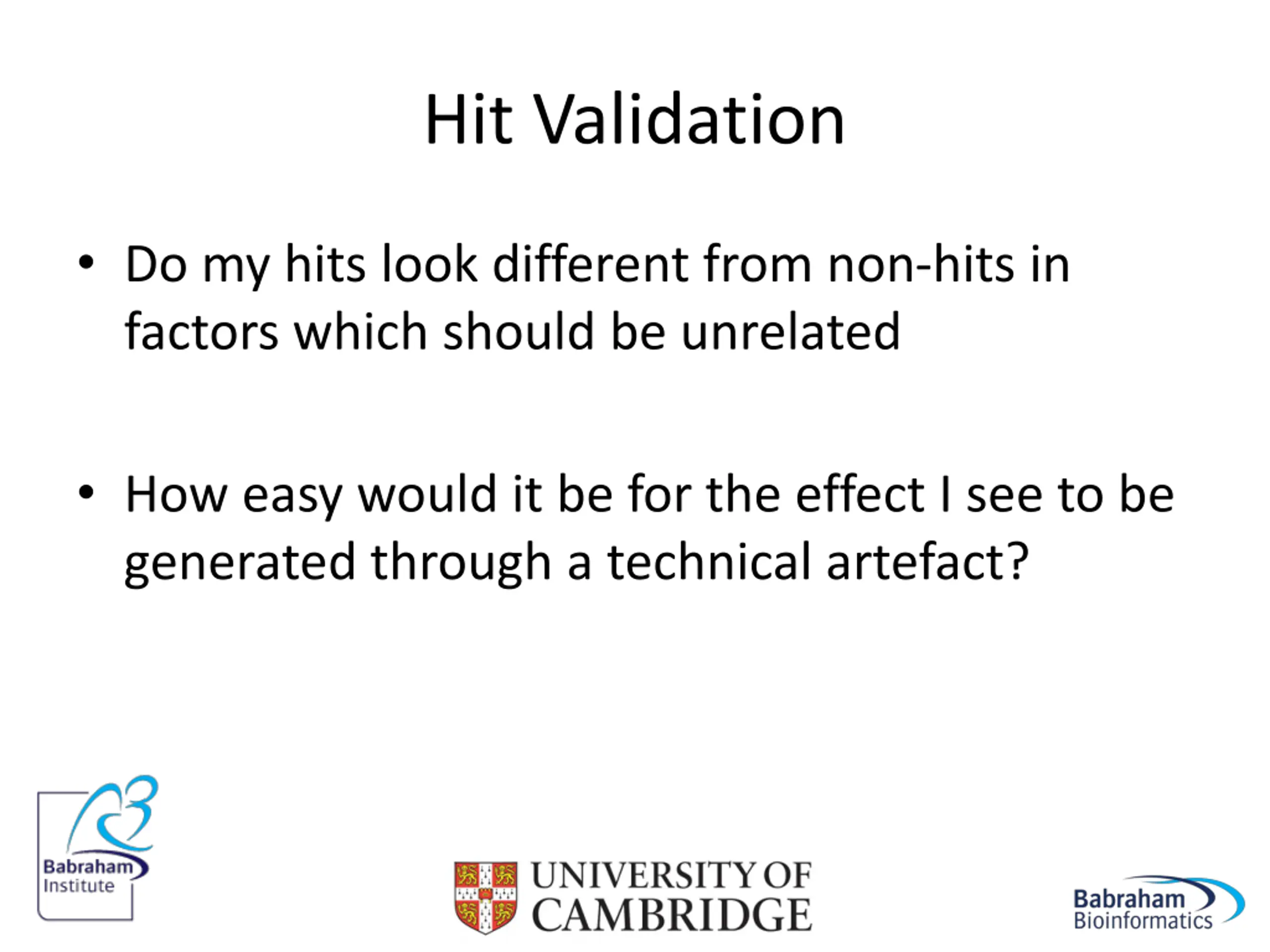 Hit Validation

• Do my hits look different from non-hits in factors which should be unrelated

• How easy would it be for the effect I see to be generated through a technical artefact?

Babraham Institute

UNIVERSITY OF CAMBRIDGE

Babraham Bioinformatics